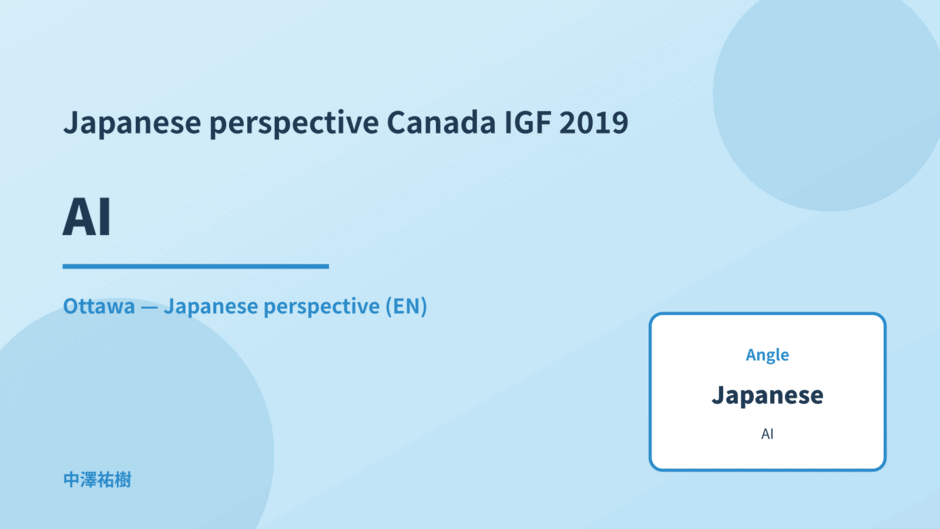 Japanese perspective Canada IGF 2019

AI

Ottawa — Japanese perspective (EN)

Angle

Japanese

AI

中澤祐樹